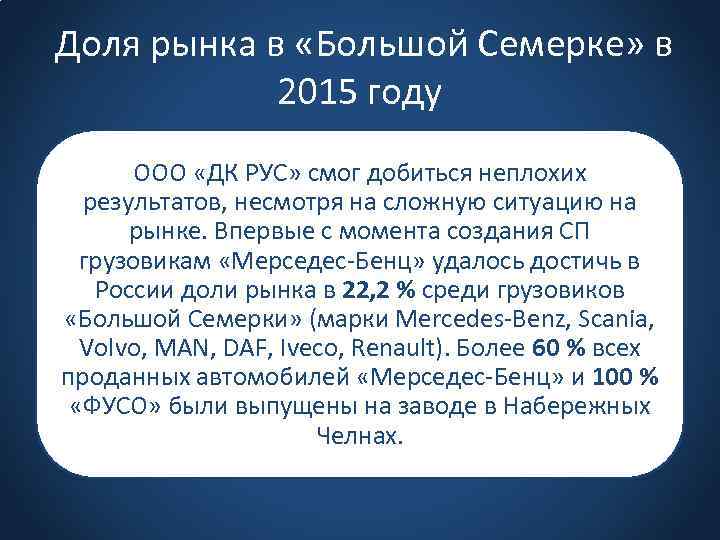 Доля рынка в «Большой Семерке» в 2015 году

ООО «ДК РУС» смог добиться неплохих результатов, несмотря на сложную ситуацию на рынке. Впервые с момента создания СП грузовикам «Мерседес-Бенц» удалось достичь в России доли рынка в 22,2 % среди грузовиков «Большой Семерки» (марки Mercedes-Benz, Scania, Volvo, MAN, DAF, Iveco, Renault). Более 60 % всех проданных автомобилей «Мерседес-Бенц» и 100 % «ФУСО» были выпущены на заводе в Набережных Челнах.